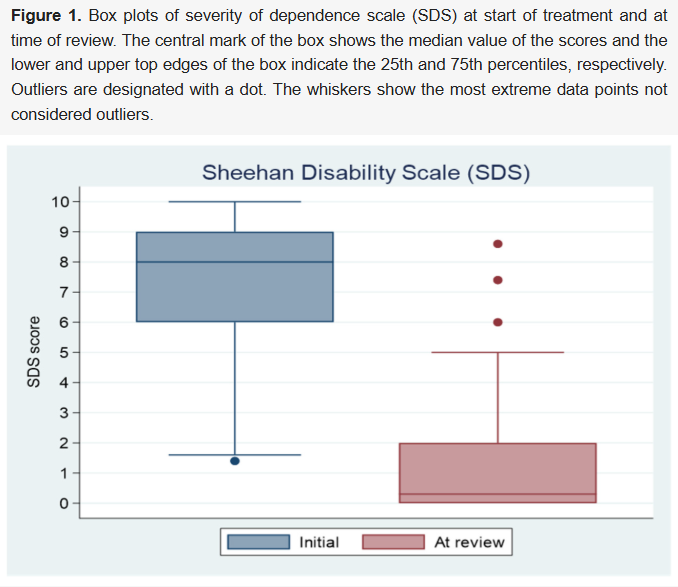 **Figure 1.** Box plots of severity of dependence scale (SDS) at start of treatment and at time of review. The central mark of the box shows the median value of the scores and the lower and upper top edges of the box indicate the 25th and 75th percentiles, respectively. Outliers are designated with a dot. The whiskers show the most extreme data points not considered outliers.

Sheehan Disability Scale (SDS)

SDS score

10
9
8
7
6
5
4
3
2
1
0

Initial
At review